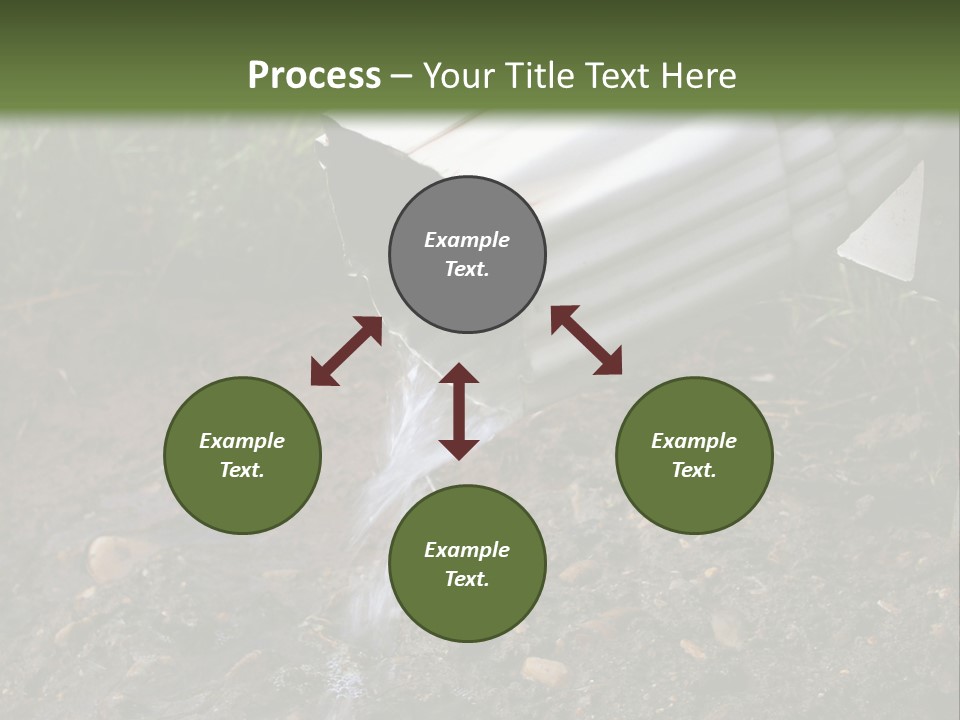 Process – Your Title Text Here

Example Text.

Example Text.

Example Text.

Example Text.